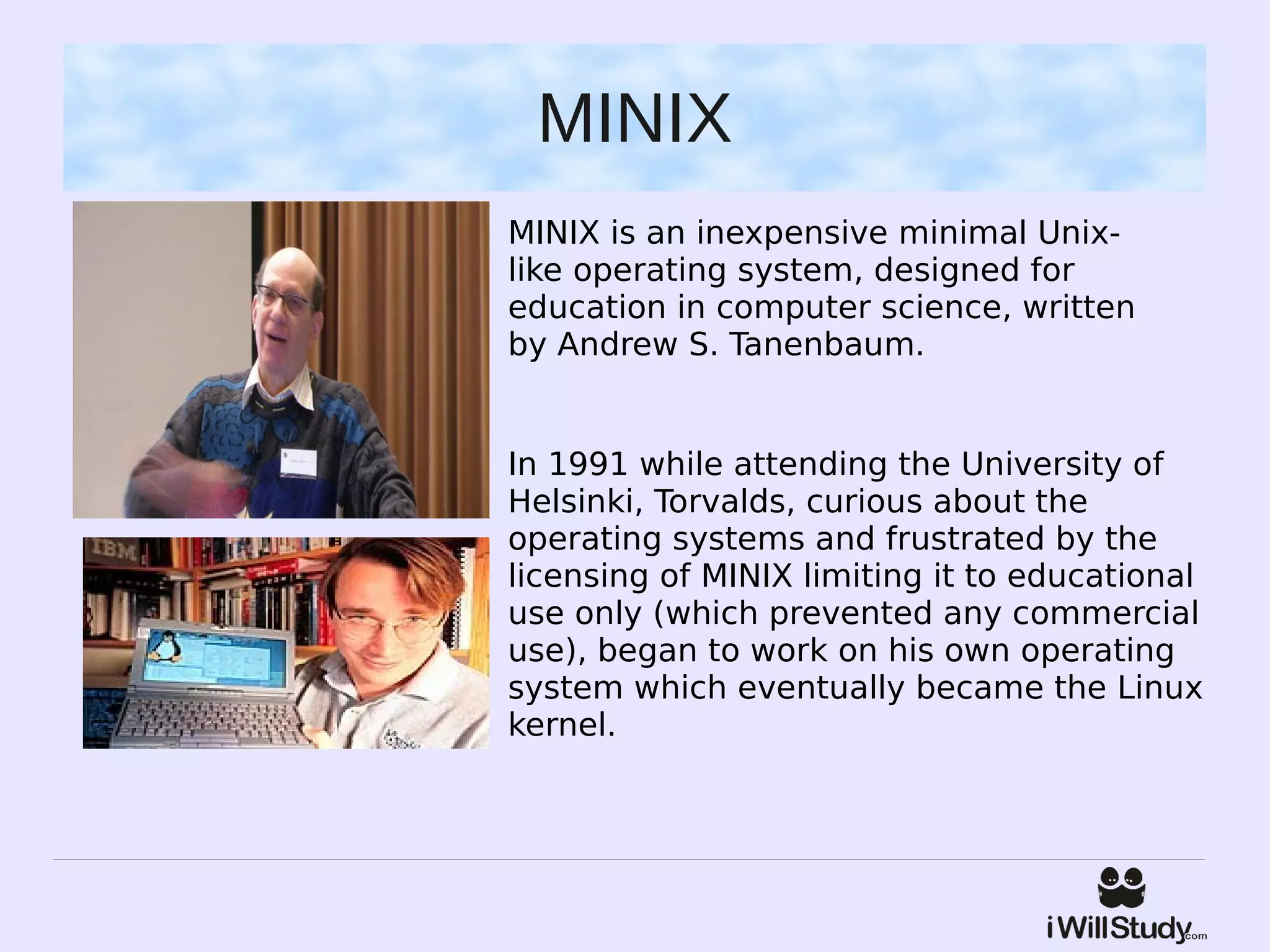 MINIX

MINIX is an inexpensive minimal Unix-like operating system, designed for education in computer science, written by Andrew S. Tanenbaum.

In 1991 while attending the University of Helsinki, Torvalds, curious about the operating systems and frustrated by the licensing of MINIX limiting it to educational use only (which prevented any commercial use), began to work on his own operating system which eventually became the Linux kernel.

IBM

iWillStudy.com